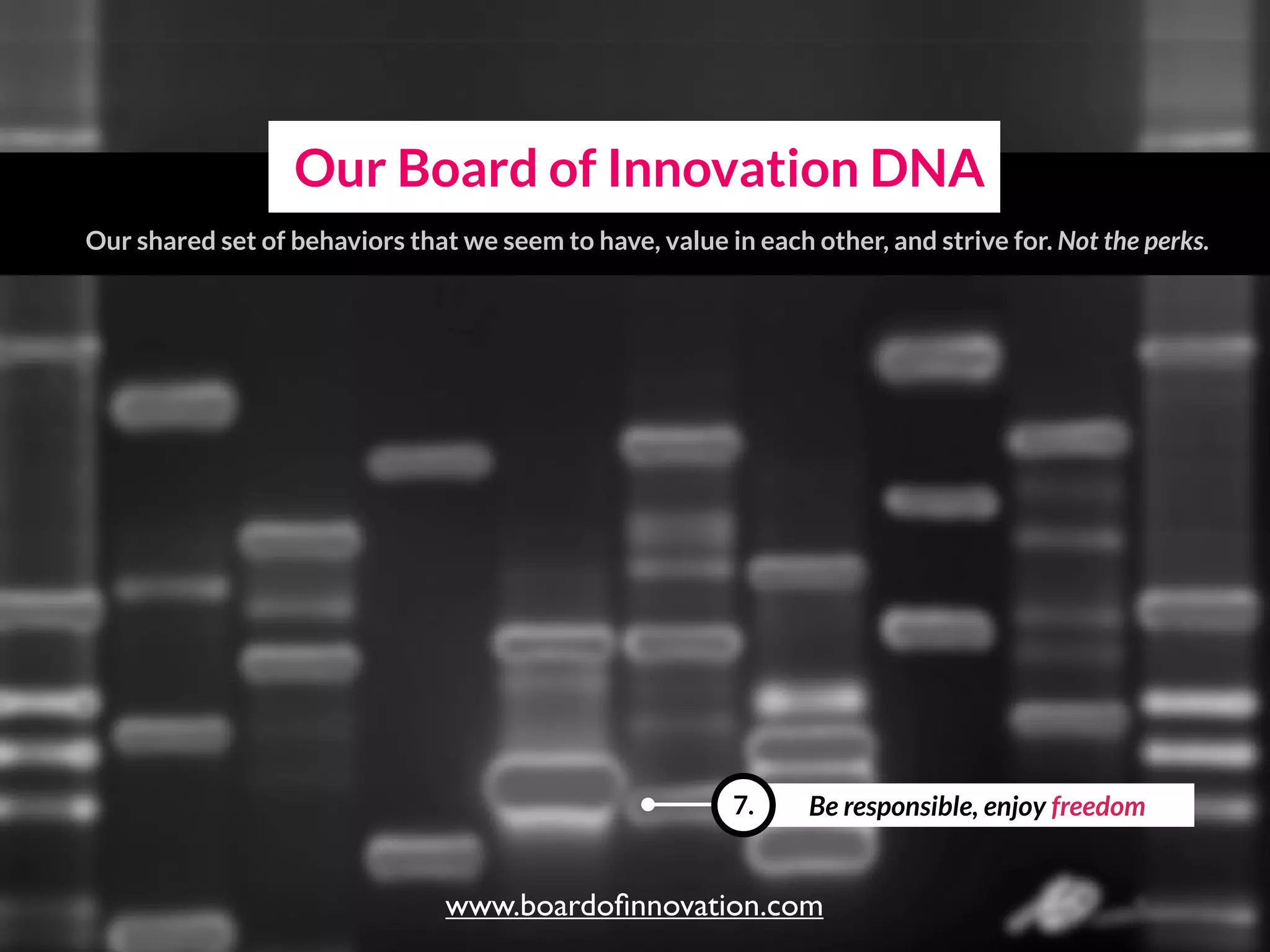 Our Board of Innovation DNA

Our shared set of behaviors that we seem to have, value in each other, and strive for. Not the perks.

7.

Be responsible, enjoy freedom

www.boardofinnovation.com